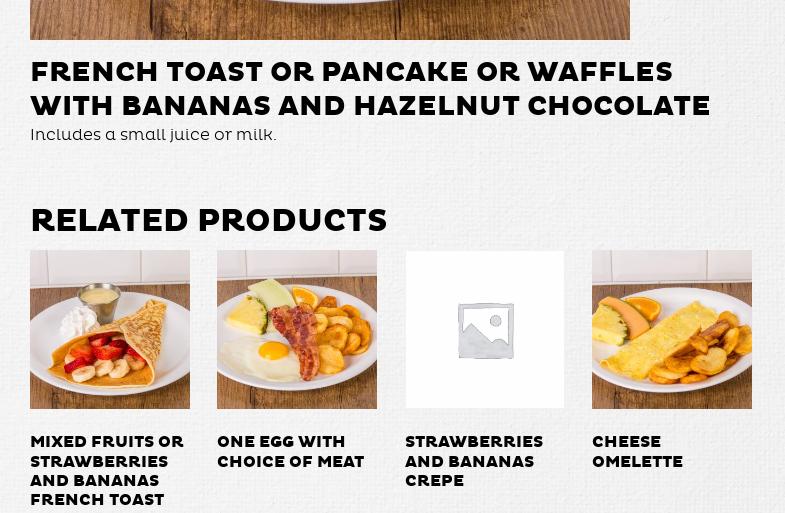 FRENCH TOAST OR PANCAKE OR WAFFLES WITH BANANAS AND HAZELNUT CHOCOLATE

Includes a small juice or milk.

RELATED PRODUCTS

MIXED FRUITS OR STRAWBERRIES AND BANANAS FRENCH TOAST

ONE EGG WITH CHOICE OF MEAT

STRAWBERRIES AND BANANAS CREPE

CHEESE OMELETTE